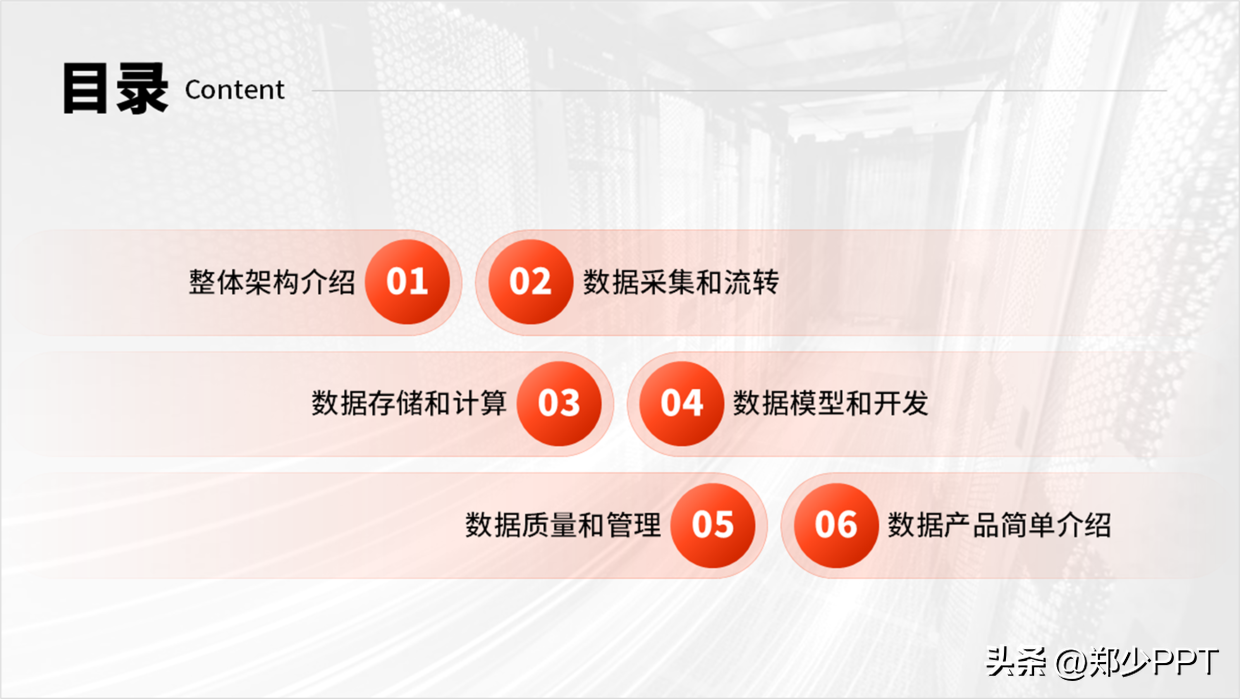 目录 Content

整体架构介绍 01

02 数据采集和流转

数据存储和计算 03

04 数据模型和开发

数据质量和管理 05

06 数据产品简单介绍

头条 @郑少PPT